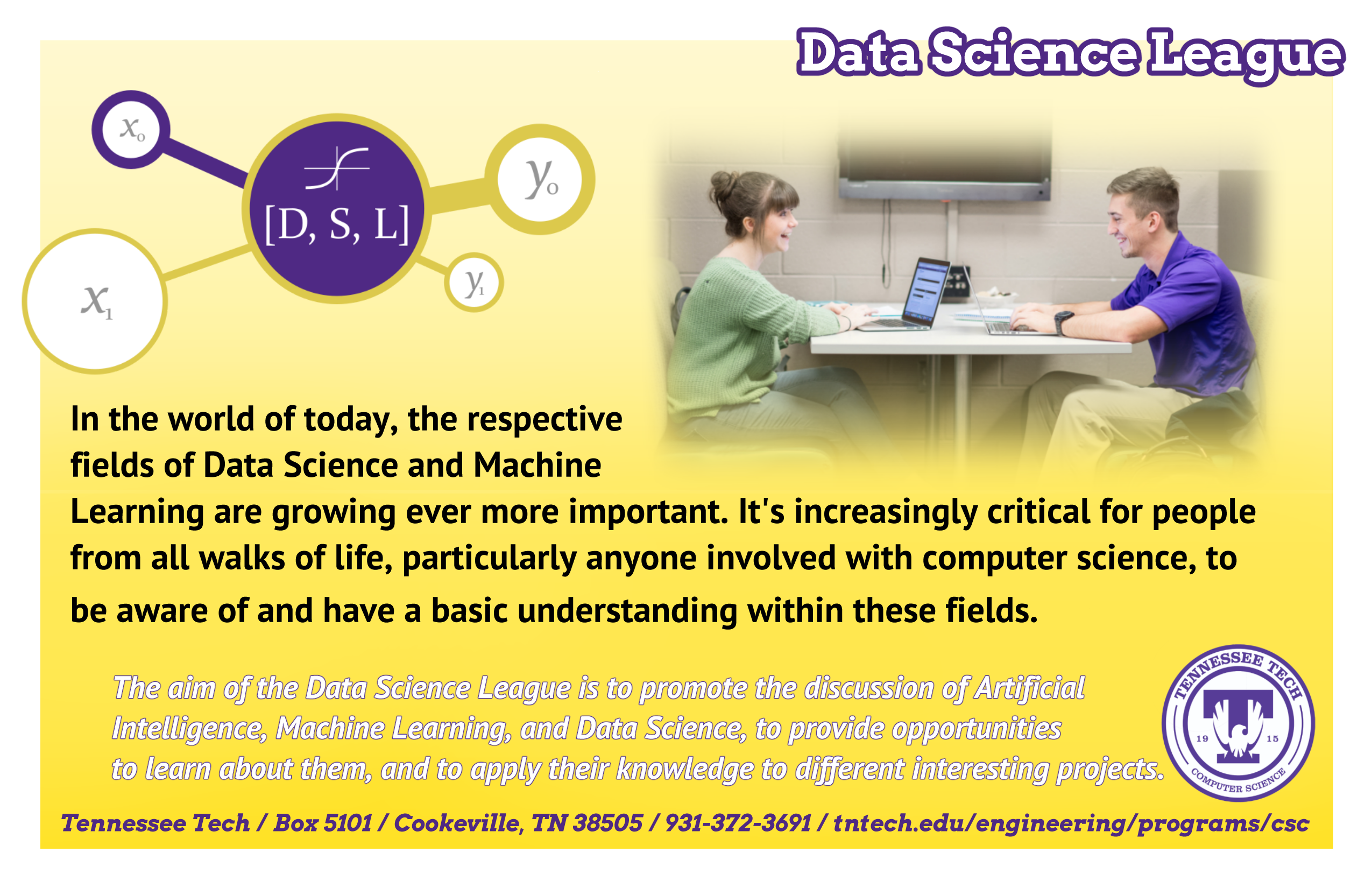 Data Science League

$x_0$

[D, S, L]

$y_0$

$x_1$

$y_1$

In the world of today, the respective fields of Data Science and Machine Learning are growing ever more important. It's increasingly critical for people from all walks of life, particularly anyone involved with computer science, to be aware of and have a basic understanding within these fields.

The aim of the Data Science League is to promote the discussion of Artificial Intelligence, Machine Learning, and Data Science, to provide opportunities to learn about them, and to apply their knowledge to different interesting projects.

TENNESSEE TECH 19 15 COMPUTER SCIENCE

Tennessee Tech / Box 5101 / Cookeville, TN 38505 / 931-372-3691 / tntech.edu/engineering/programs/csc